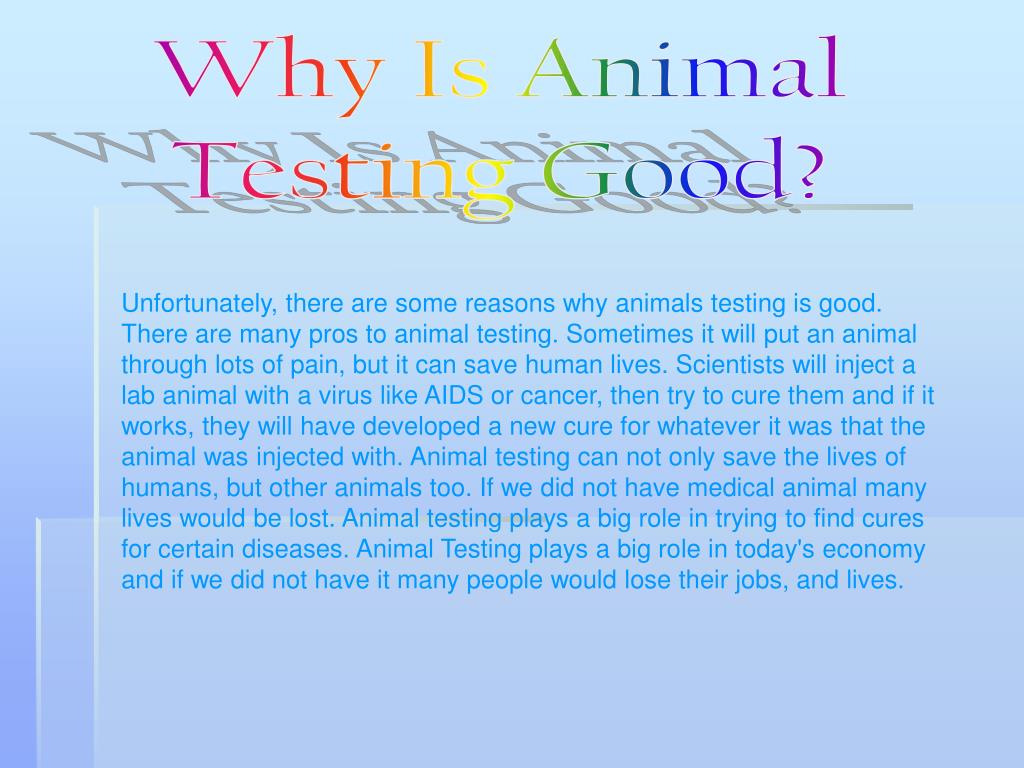 Why Is Animal Testing Good?

Unfortunately, there are some reasons why animals testing is good. There are many pros to animal testing. Sometimes it will put an animal through lots of pain, but it can save human lives. Scientists will inject a lab animal with a virus like AIDS or cancer, then try to cure them and if it works, they will have developed a new cure for whatever it was that the animal was injected with. Animal testing can not only save the lives of humans, but other animals too. If we did not have medical animal many lives would be lost. Animal testing plays a big role in trying to find cures for certain diseases. Animal Testing plays a big role in today's economy and if we did not have it many people would lose their jobs, and lives.